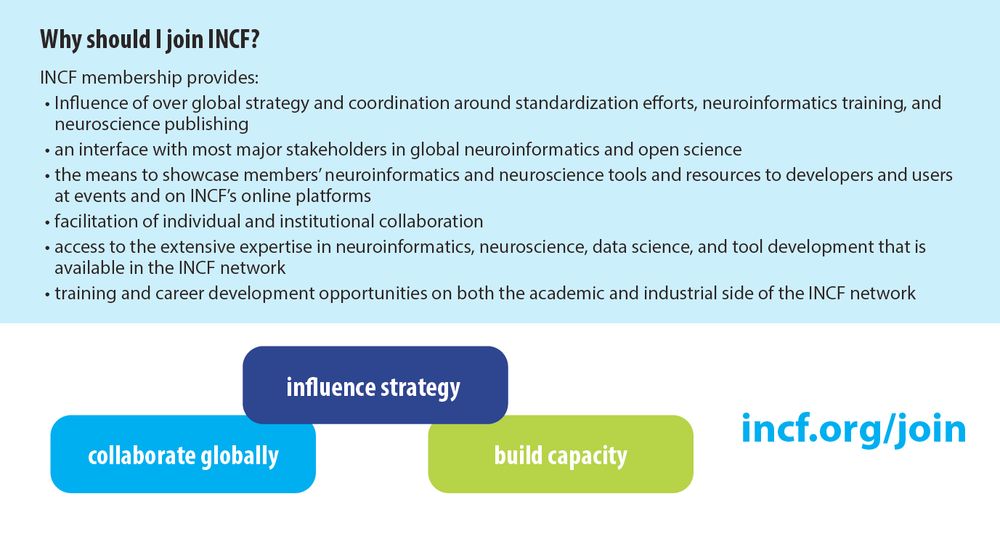 Why should I join INCF?

INCF membership provides:

• Influence of over global strategy and coordination around standardization efforts, neuroinformatics training, and neuroscience publishing
• an interface with most major stakeholders in global neuroinformatics and open science
• the means to showcase members' neuroinformatics and neuroscience tools and resources to developers and users at events and on INCF's online platforms
• facilitation of individual and institutional collaboration
• access to the extensive expertise in neuroinformatics, neuroscience, data science, and tool development that is available in the INCF network
• training and career development opportunities on both the academic and industrial side of the INCF network

influence strategy

collaborate globally

build capacity

incf.org/join